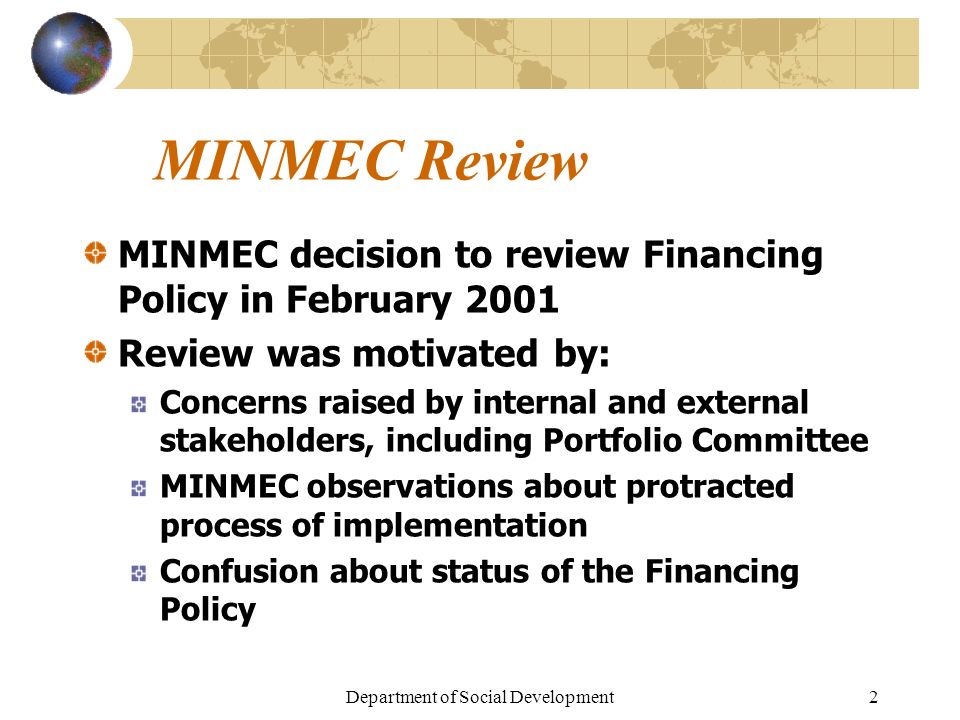 MINMEC Review

MINMEC decision to review Financing Policy in February 2001

Review was motivated by:

Concerns raised by internal and external stakeholders, including Portfolio Committee

MINMEC observations about protracted process of implementation

Confusion about status of the Financing Policy

Department of Social Development

2